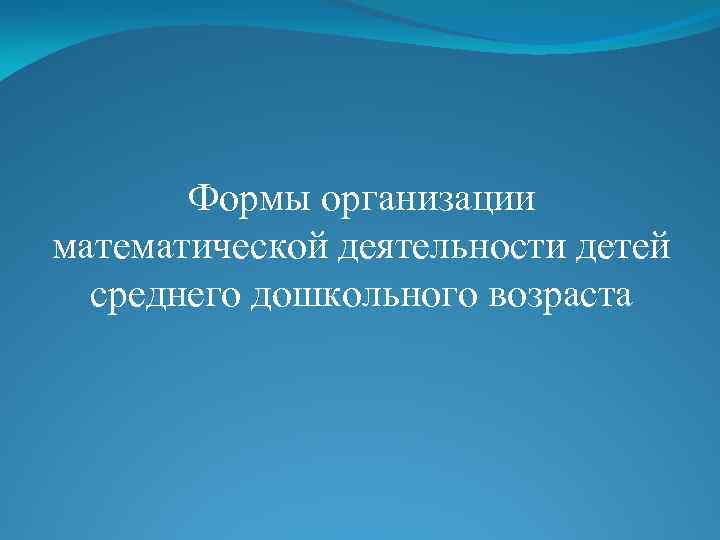 Формы организации математической деятельности детей среднего дошкольного возраста